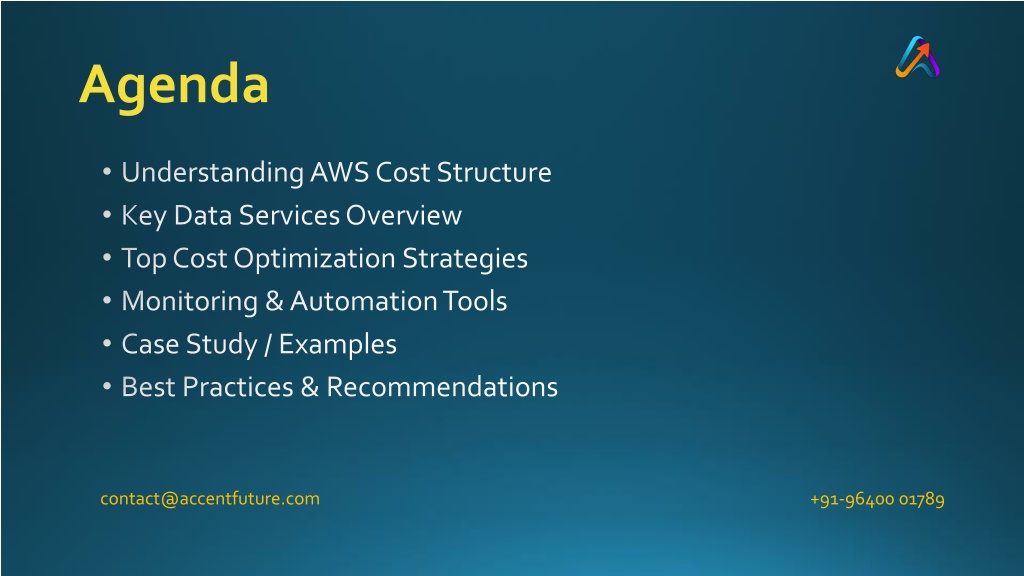 Agenda

• Understanding AWS Cost Structure
• Key Data Services Overview
• Top Cost Optimization Strategies
• Monitoring & Automation Tools
• Case Study / Examples
• Best Practices & Recommendations

contact@accentfuture.com

+91-96400 01789